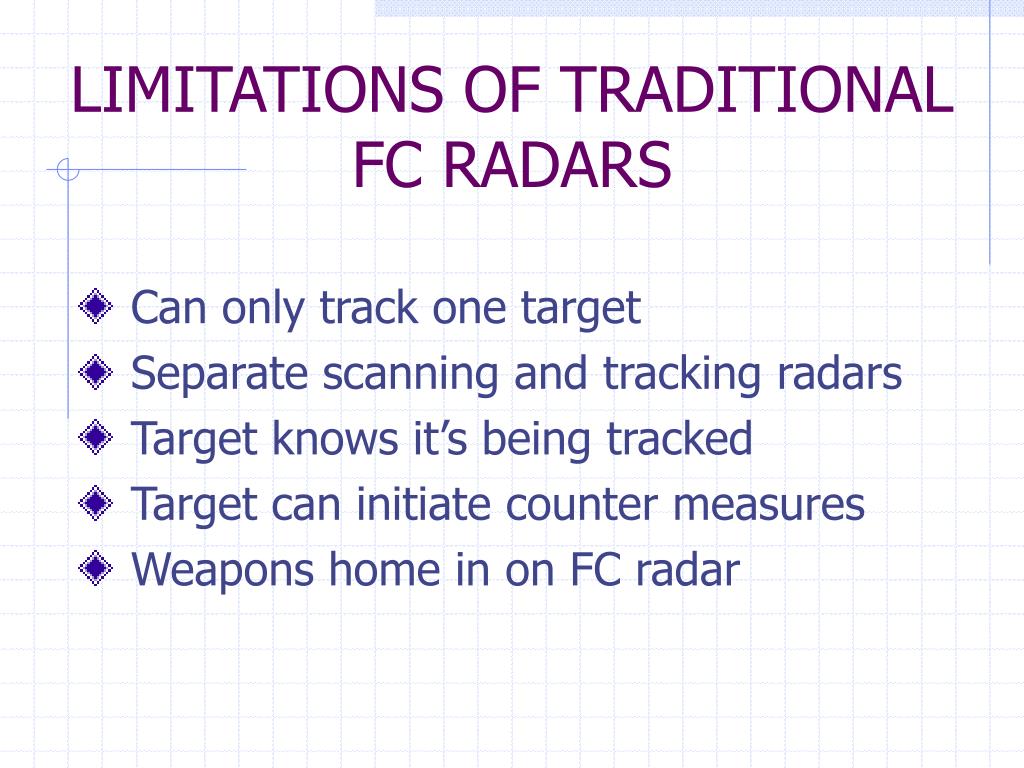 LIMITATIONS OF TRADITIONAL FC RADARS

Can only track one target
Separate scanning and tracking radars
Target knows it’s being tracked
Target can initiate counter measures
Weapons home in on FC radar